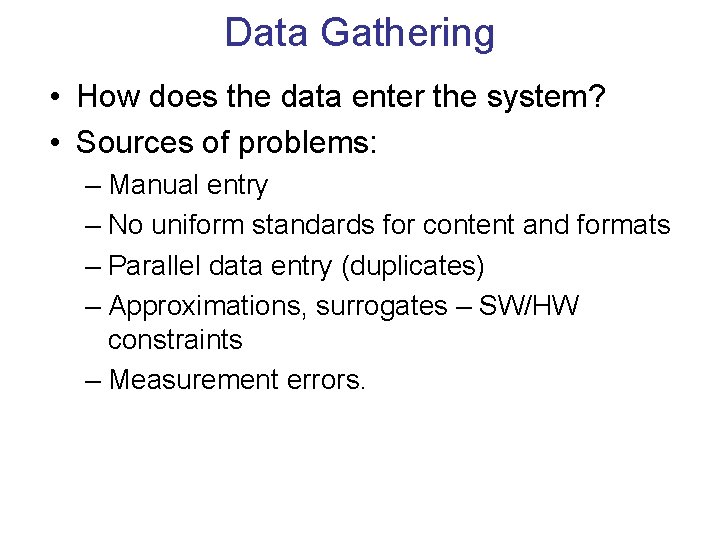 Data Gathering

• How does the data enter the system?
• Sources of problems:
– Manual entry
– No uniform standards for content and formats
– Parallel data entry (duplicates)
– Approximations, surrogates – SW/HW constraints
– Measurement errors.